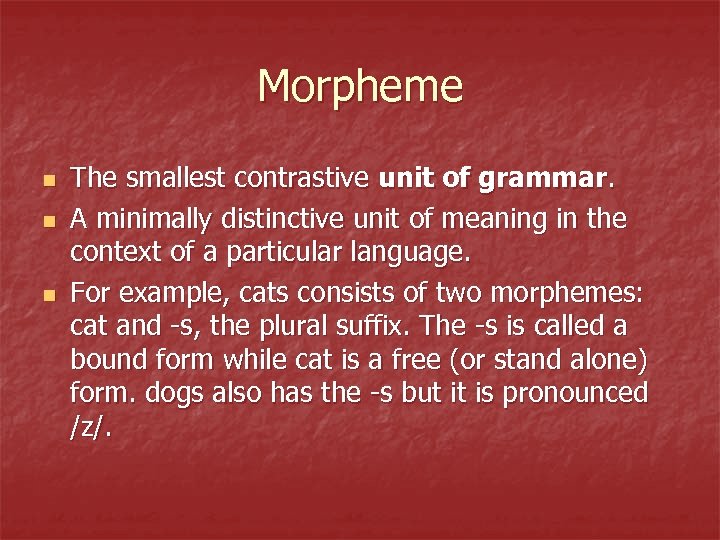 Morpheme

- The smallest contrastive **unit of grammar**.
- A minimally distinctive unit of meaning in the context of a particular language.
- For example, cats consists of two morphemes: cat and -s, the plural suffix. The -s is called a bound form while cat is a free (or stand alone) form. dogs also has the -s but it is pronounced /z/.